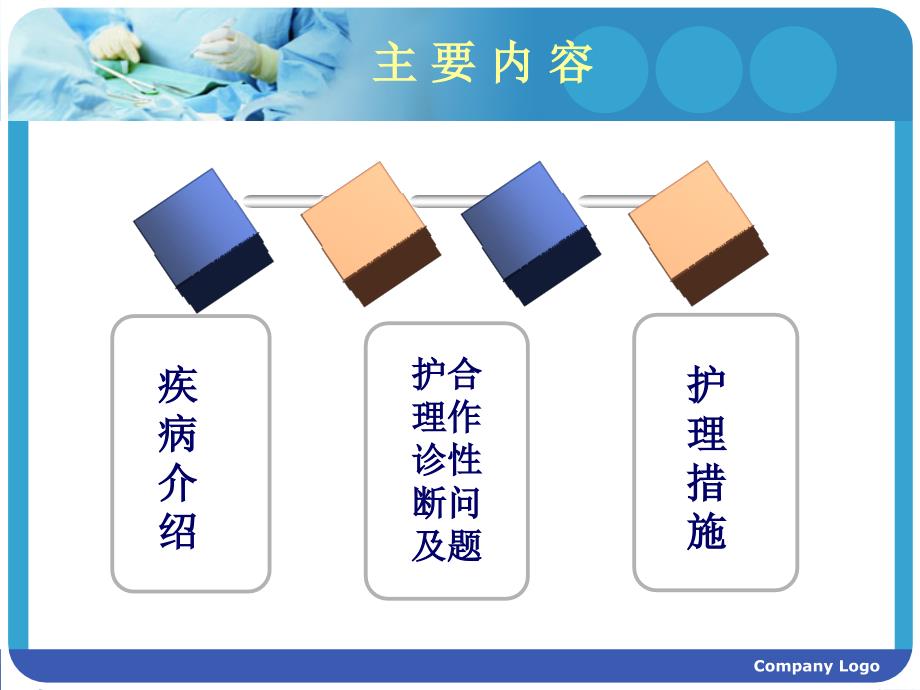 主要内容

疾病介绍

护理诊断及合作性问题

护理措施

Company Logo